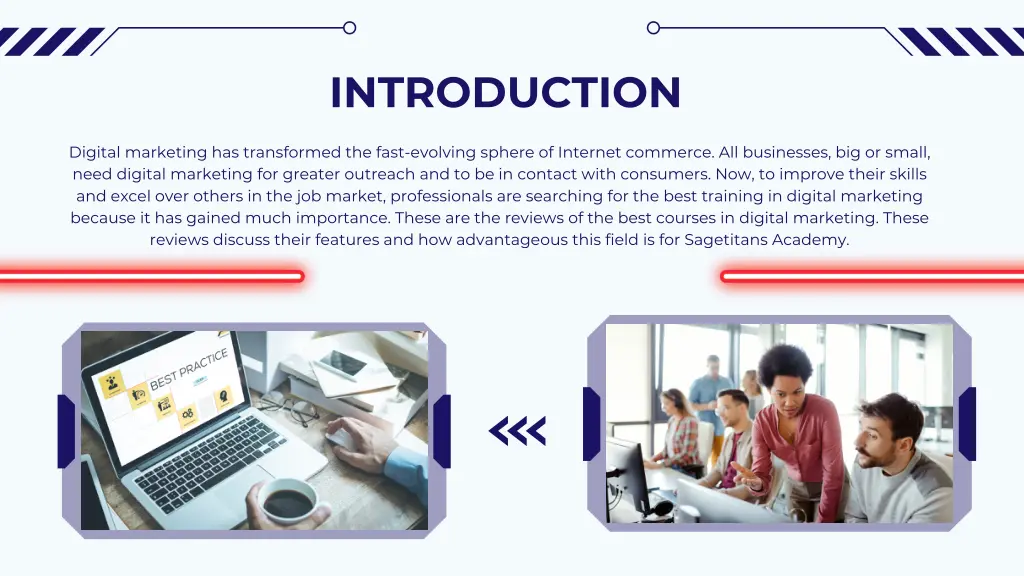 INTRODUCTION

Digital marketing has transformed the fast-evolving sphere of Internet commerce. All businesses, big or small, need digital marketing for greater outreach and to be in contact with consumers. Now, to improve their skills and excel over others in the job market, professionals are searching for the best training in digital marketing because it has gained much importance. These are the reviews of the best courses in digital marketing. These reviews discuss their features and how advantageous this field is for Sagetitans Academy.

BEST PRACTICE